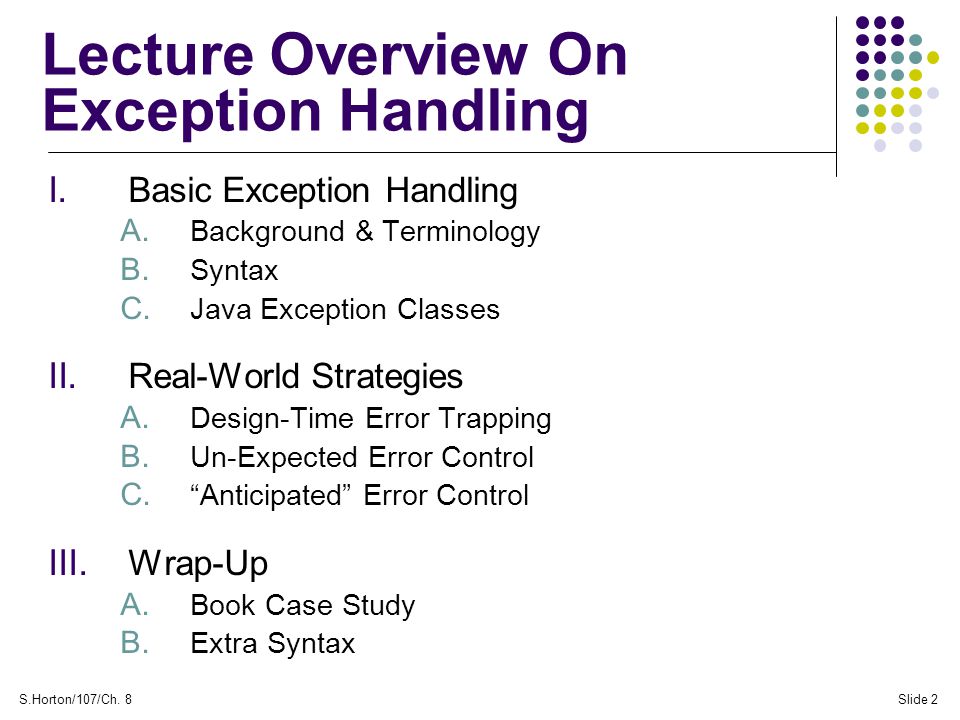 Lecture Overview On Exception Handling

I. Basic Exception Handling
A. Background & Terminology
B. Syntax
C. Java Exception Classes

II. Real-World Strategies
A. Design-Time Error Trapping
B. Un-Expected Error Control
C. “Anticipated” Error Control

III. Wrap-Up
A. Book Case Study
B. Extra Syntax

S.Horton/107/Ch. 8

Slide 2